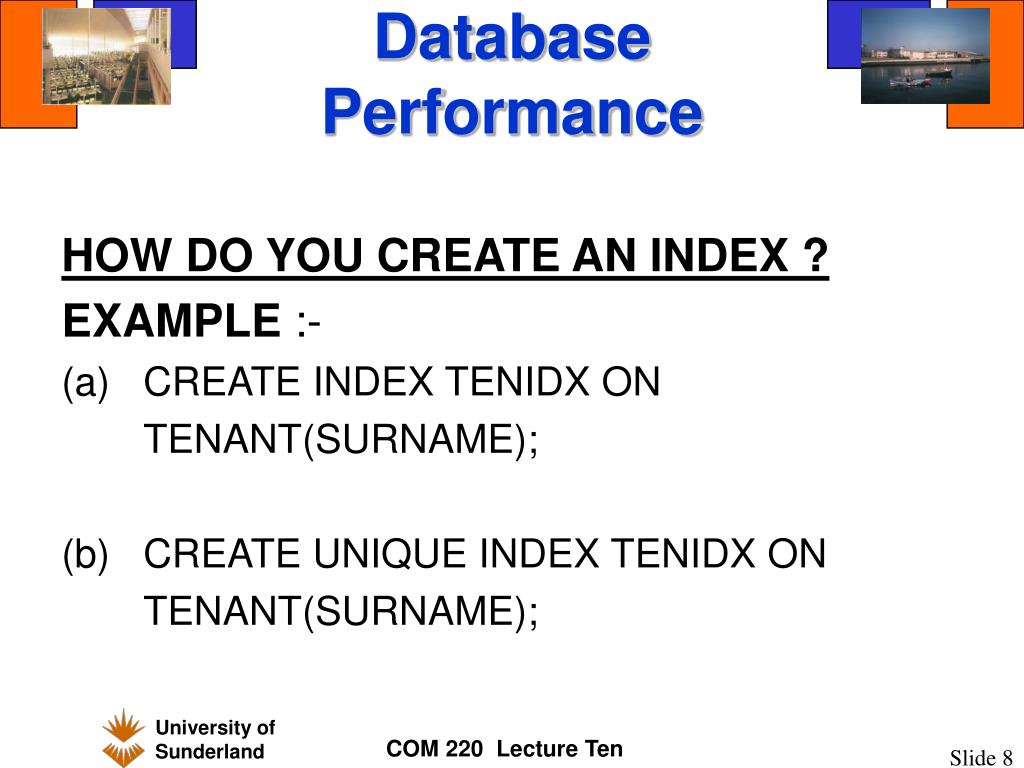 Database Performance

HOW DO YOU CREATE AN INDEX ?

EXAMPLE :-

(a) CREATE INDEX TENIDX ON TENANT(SURNAME);

(b) CREATE UNIQUE INDEX TENIDX ON TENANT(SURNAME);

University of Sunderland

COM 220 Lecture Ten

Slide 8